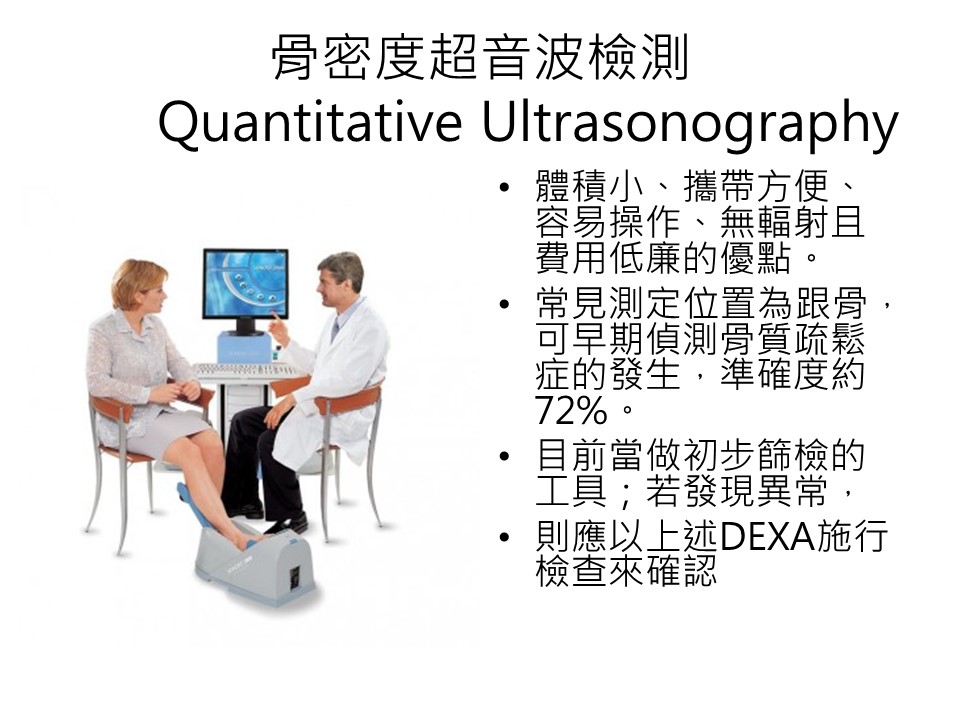 骨密度超音波檢測
Quantitative Ultrasonography

• 體積小、攜帶方便、容易操作、無輻射且費用低廉的優點。
• 常見測定位置為跟骨，可早期偵測骨質疏鬆症的發生，準確度約72%。
• 目前當做初步篩檢的工具；若發現異常，
• 則應以上述DEXA施行檢查來確認